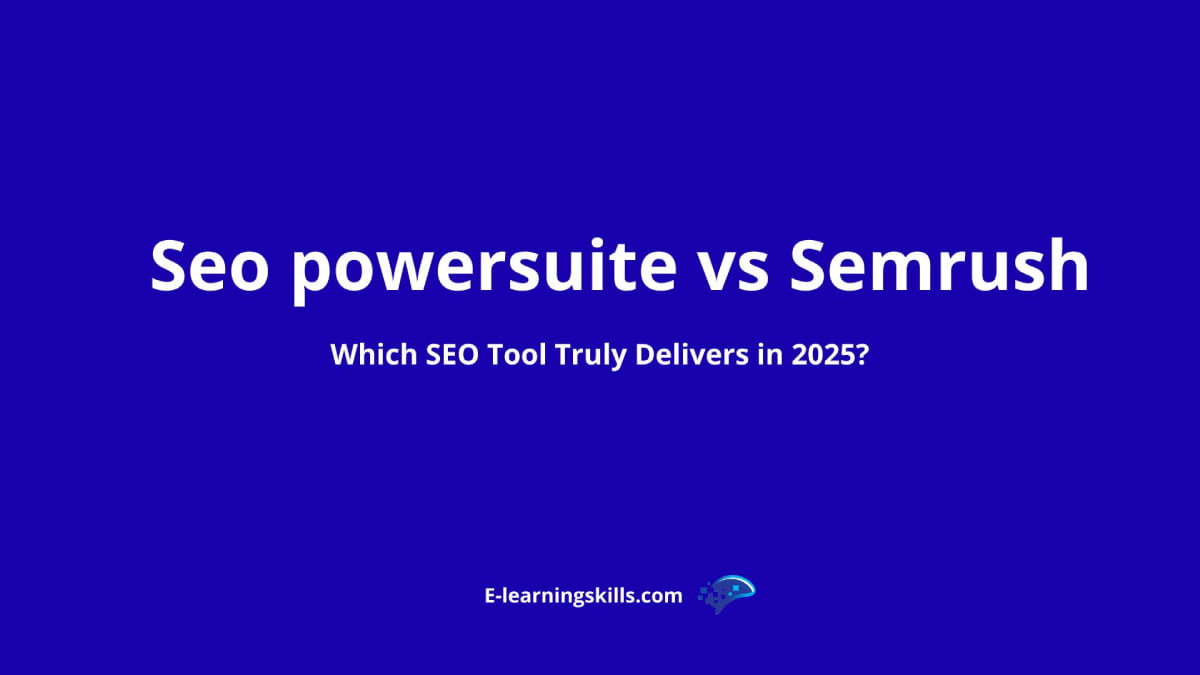 Seo powersuite vs Semrush

Which SEO Tool Truly Delivers in 2025?

E-learningskills.com